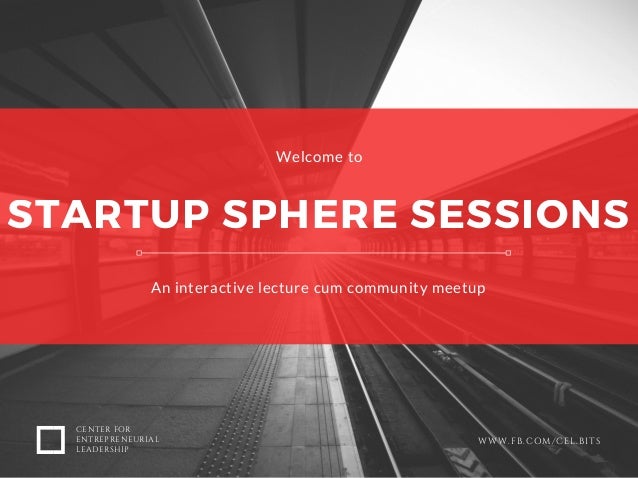 Welcome to

STARTUP SPHERE SESSIONS

An interactive lecture cum community meetup

CENTER FOR ENTREPRENEURIAL LEADERSHIP

WWW.FB.COM/CEL.BITS